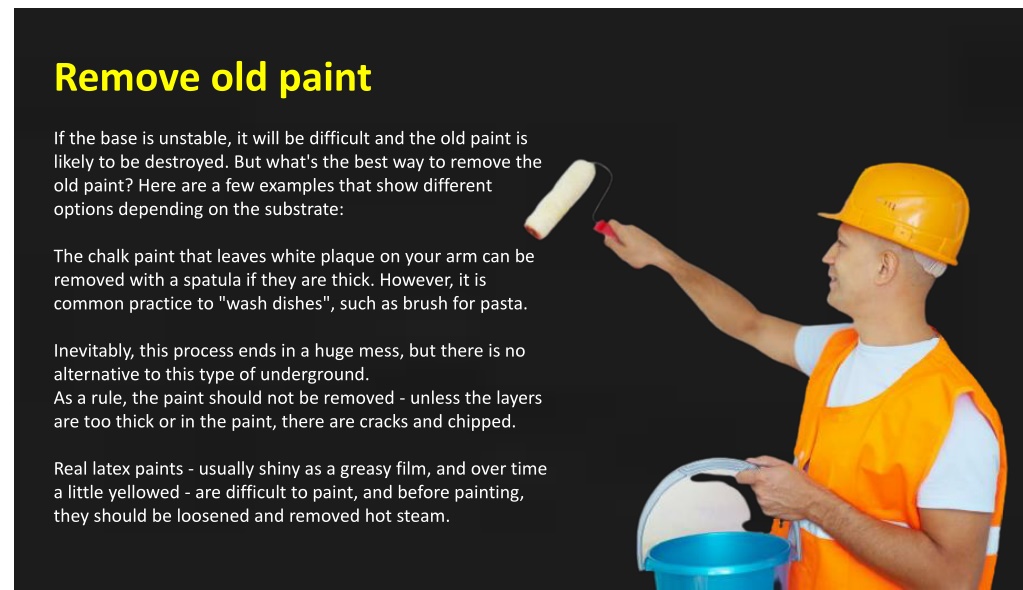 Remove old paint

If the base is unstable, it will be difficult and the old paint is likely to be destroyed. But what's the best way to remove the old paint? Here are a few examples that show different options depending on the substrate:

The chalk paint that leaves white plaque on your arm can be removed with a spatula if they are thick. However, it is common practice to "wash dishes", such as brush for pasta.

Inevitably, this process ends in a huge mess, but there is no alternative to this type of underground.
As a rule, the paint should not be removed - unless the layers are too thick or in the paint, there are cracks and chipped.

Real latex paints - usually shiny as a greasy film, and over time a little yellowed - are difficult to paint, and before painting, they should be loosened and removed hot steam.